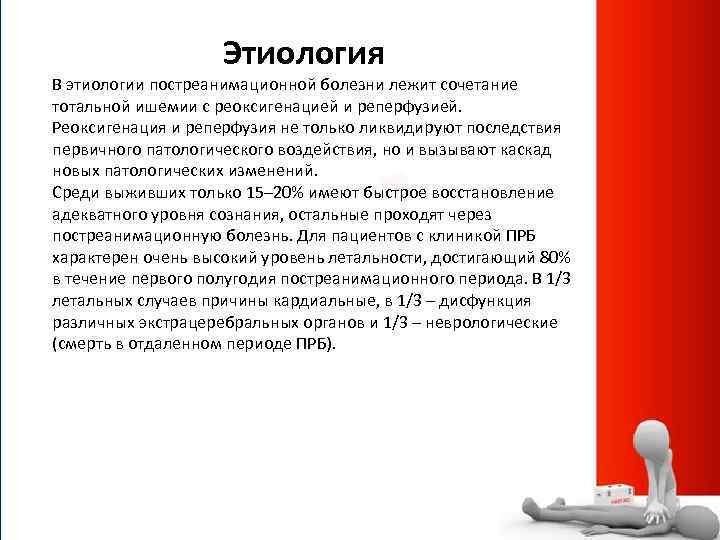 Этиология

В этиологии постреанимационной болезни лежит сочетание тотальной ишемии с реоксигенацией и реперфузией. Реоксигенация и реперфузия не только ликвидируют последствия первичного патологического воздействия, но и вызывают каскад новых патологических изменений.
Среди выживших только 15–20% имеют быстрое восстановление адекватного уровня сознания, остальные проходят через постреанимационную болезнь. Для пациентов с клиникой ПРБ характерен очень высокий уровень летальности, достигающий 80% в течение первого полугодия постреанимационного периода. В 1/3 летальных случаев причины кардиальные, в 1/3 – дисфункция различных экстрацеребральных органов и 1/3 – неврологические (смерть в отдаленном периоде ПРБ).